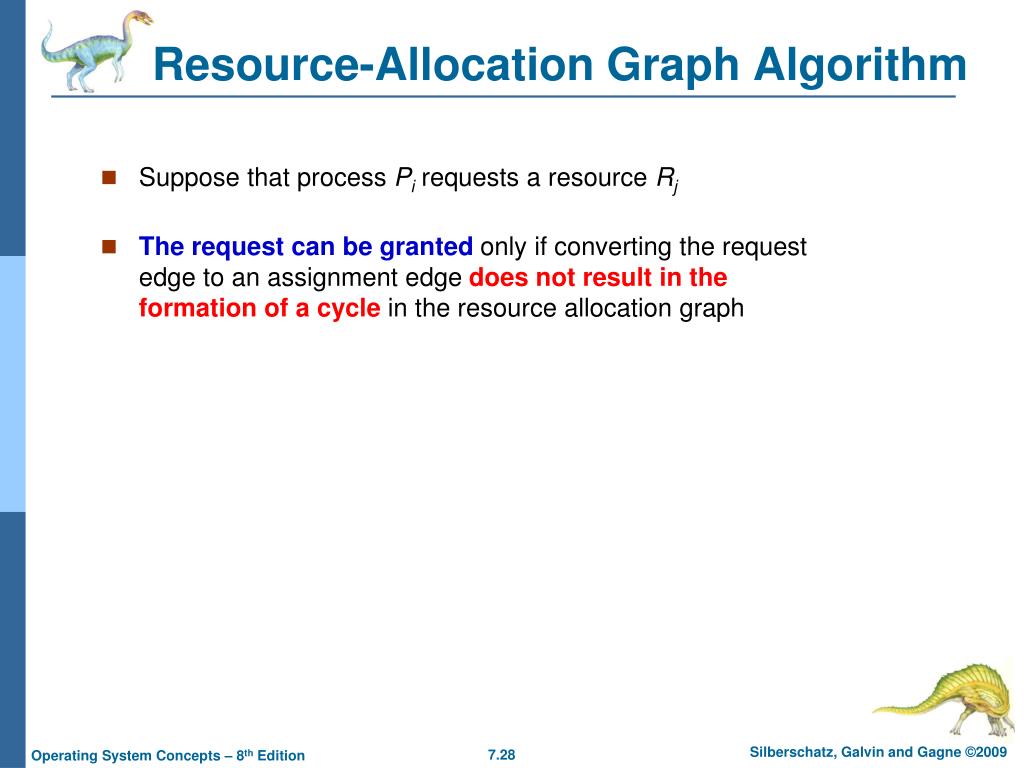 Resource-Allocation Graph Algorithm

Suppose that process $P_i$ requests a resource $R_j$

The request can be granted only if converting the request edge to an assignment edge does not result in the formation of a cycle in the resource allocation graph

Operating System Concepts – 8th Edition

7.28

Silberschatz, Galvin and Gagne ©2009